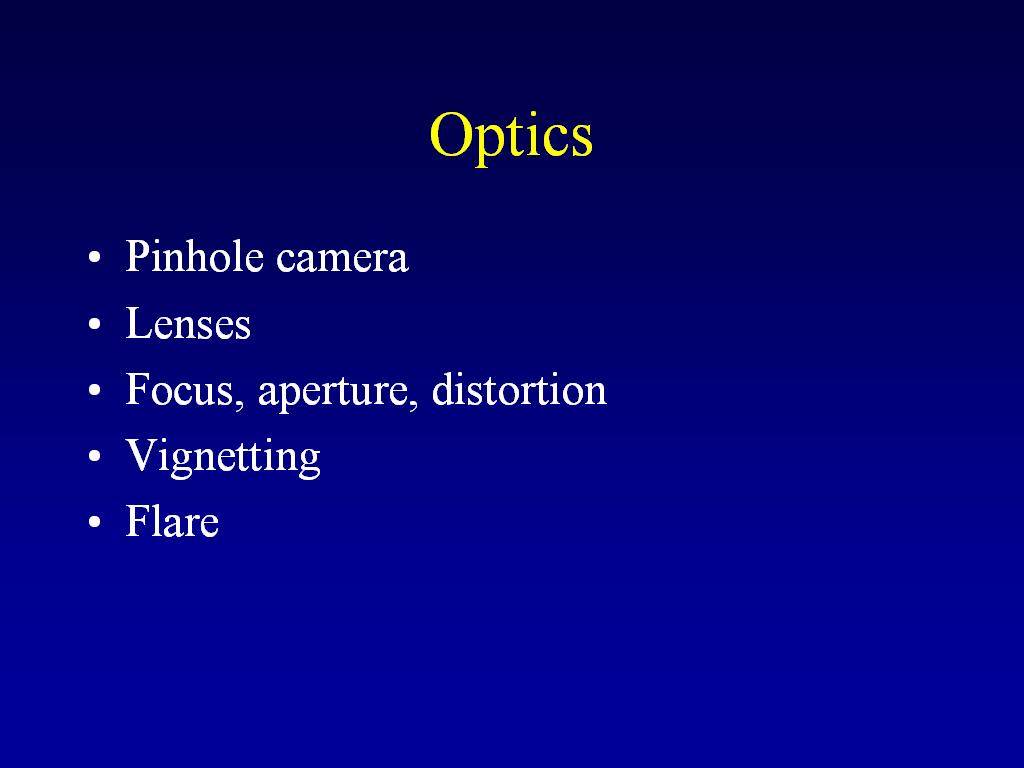 Optics

• Pinhole camera
• Lenses
• Focus, aperture, distortion
• Vignetting
• Flare